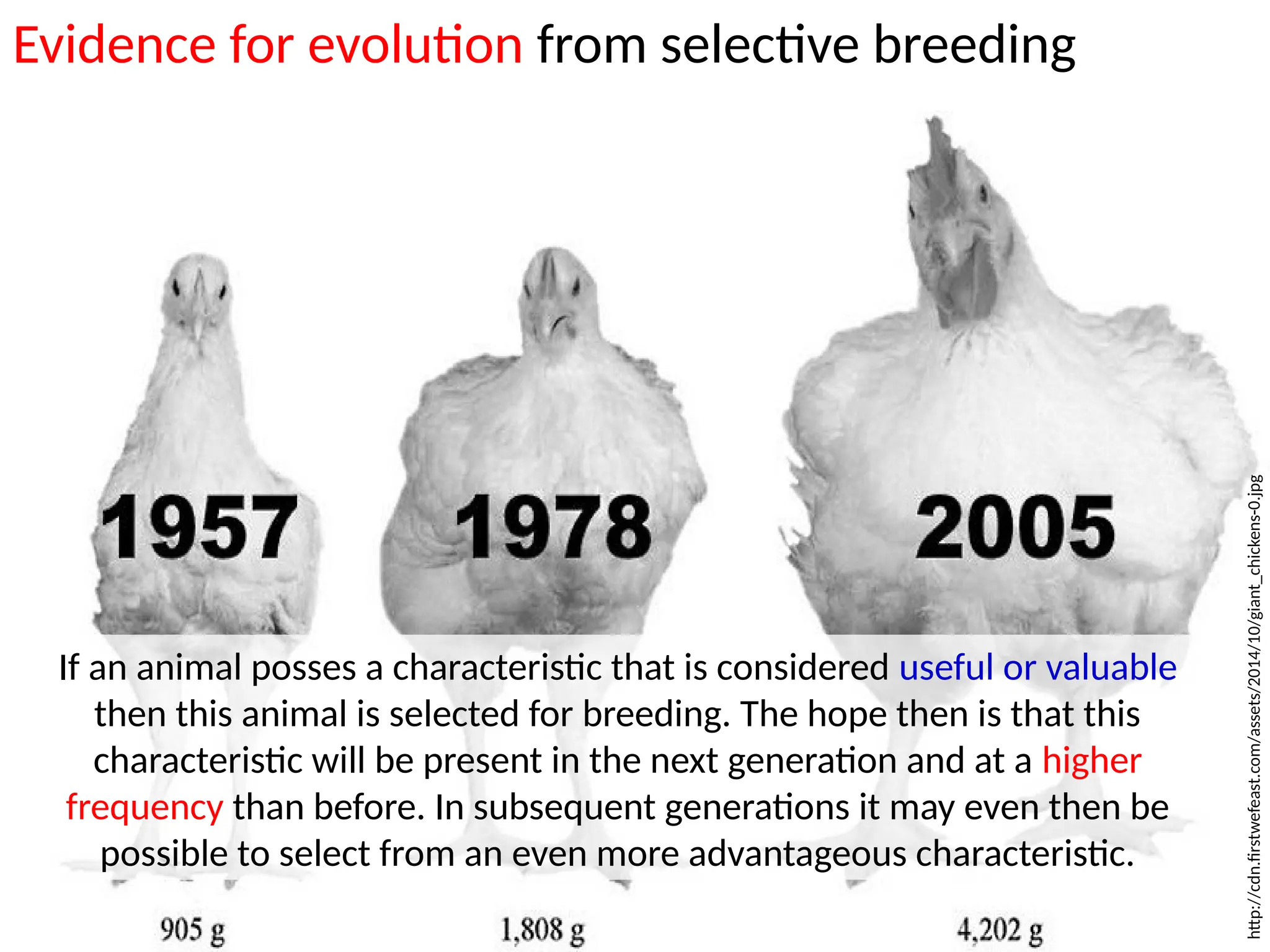 Evidence for evolution from selective breeding

1957

1978

2005

If an animal posses a characteristic that is considered useful or valuable then this animal is selected for breeding. The hope then is that this characteristic will be present in the next generation and at a higher frequency than before. In subsequent generations it may even then be possible to select from an even more advantageous characteristic.

905 g

1,808 g

4,202 g

http://cdn.firstwefeast.com/assets/2014/10/giant_chickens-0.jpg